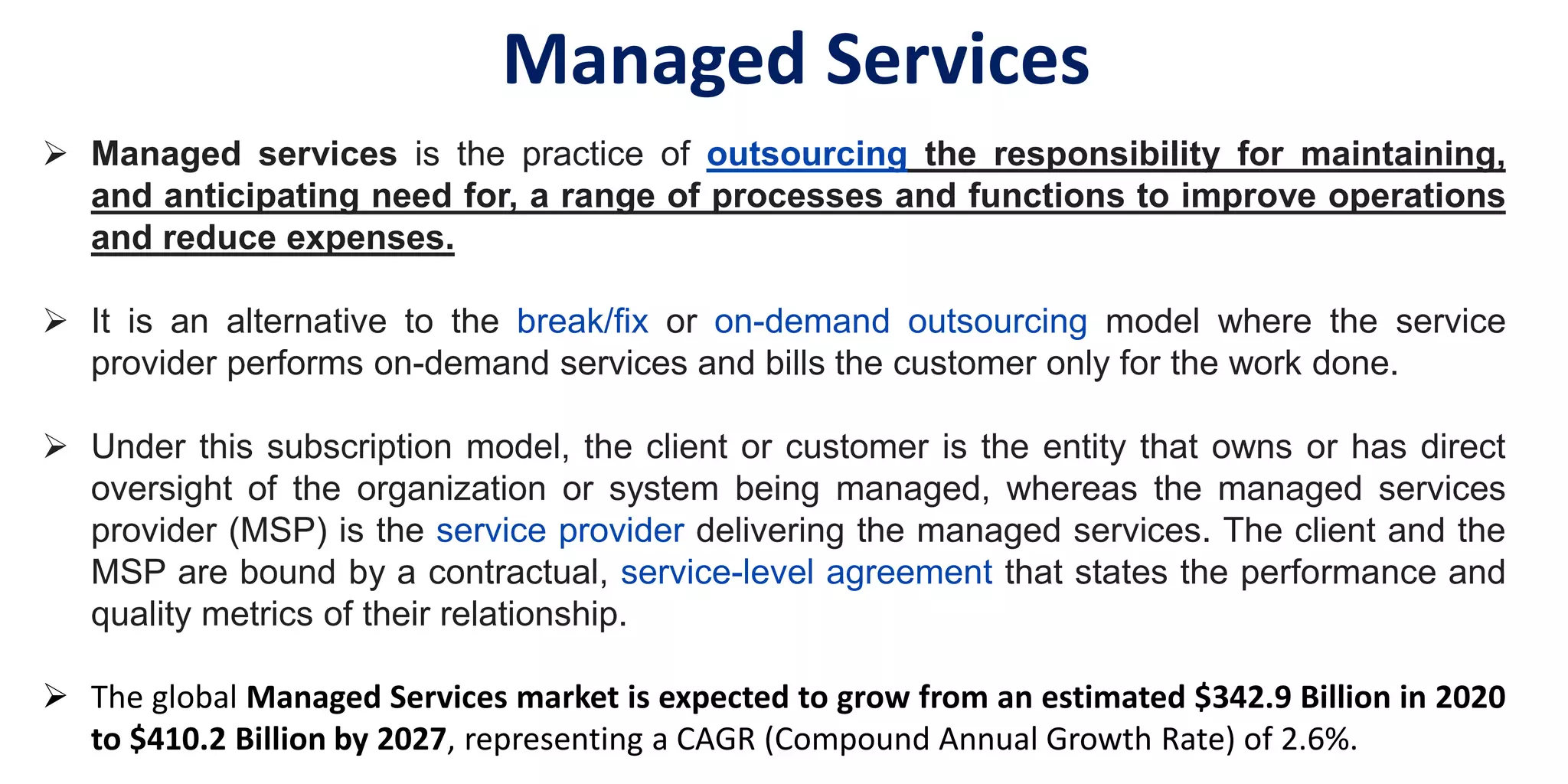 Managed Services

➢ Managed services is the practice of outsourcing the responsibility for maintaining, and anticipating need for, a range of processes and functions to improve operations and reduce expenses.

➢ It is an alternative to the break/fix or on-demand outsourcing model where the service provider performs on-demand services and bills the customer only for the work done.

➢ Under this subscription model, the client or customer is the entity that owns or has direct oversight of the organization or system being managed, whereas the managed services provider (MSP) is the service provider delivering the managed services. The client and the MSP are bound by a contractual, service-level agreement that states the performance and quality metrics of their relationship.

➢ The global Managed Services market is expected to grow from an estimated \$342.9 Billion in 2020 to \$410.2 Billion by 2027, representing a CAGR (Compound Annual Growth Rate) of 2.6%.